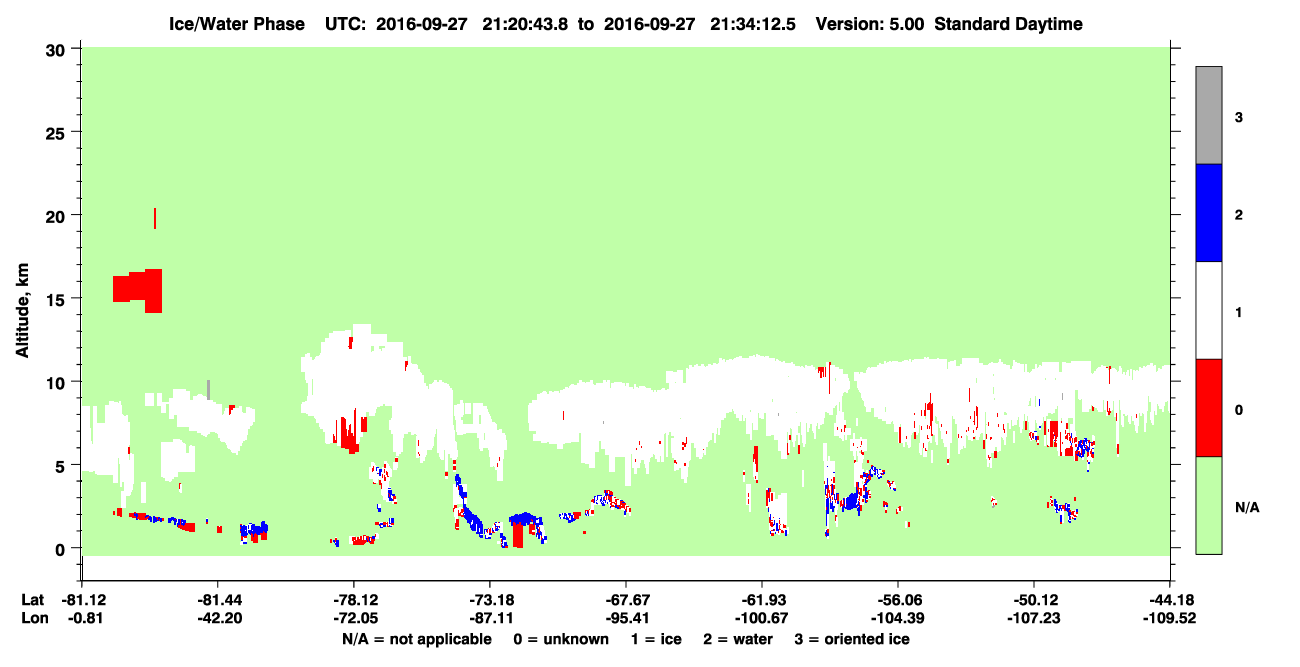 Ice/Water Phase UTC: 2016-09-27 21:20:43.8 to 2016-09-27 21:34:12.5 Version: 5.00 Standard Daytime

Altitude, km

30
25
20
15
10
5
0

3
2
1
0
N/A

Lat -81.12 -81.44 -78.12 -73.18 -67.67 -61.93 -56.06 -50.12 -44.18
Lon -0.81 -42.20 -72.05 -87.11 -95.41 -100.67 -104.39 -107.23 -109.52

N/A = not applicable 0 = unknown 1 = ice 2 = water 3 = oriented ice